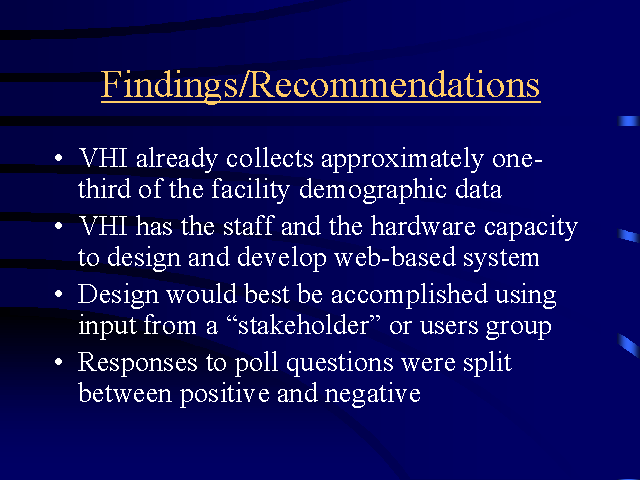 Findings/Recommendations

• VHI already collects approximately one-third of the facility demographic data
• VHI has the staff and the hardware capacity to design and develop web-based system
• Design would best be accomplished using input from a “stakeholder” or users group
• Responses to poll questions were split between positive and negative